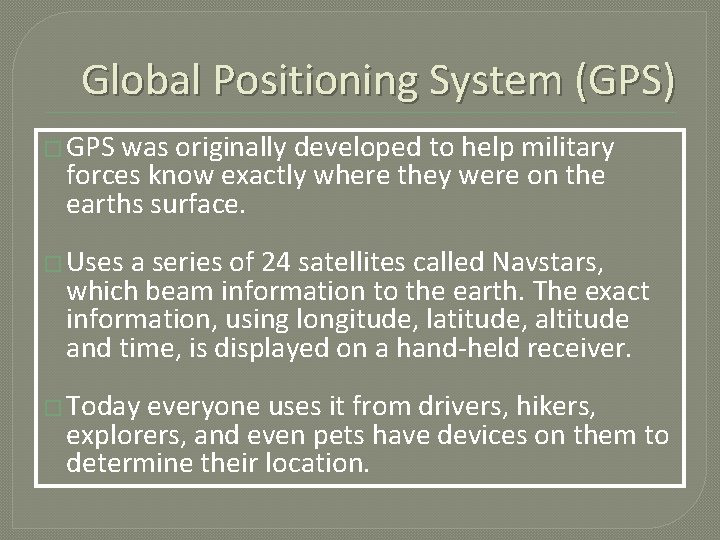 Global Positioning System (GPS)

GPS was originally developed to help military forces know exactly where they were on the earths surface.

Uses a series of 24 satellites called Navstars, which beam information to the earth. The exact information, using longitude, latitude, altitude and time, is displayed on a hand-held receiver.

Today everyone uses it from drivers, hikers, explorers, and even pets have devices on them to determine their location.